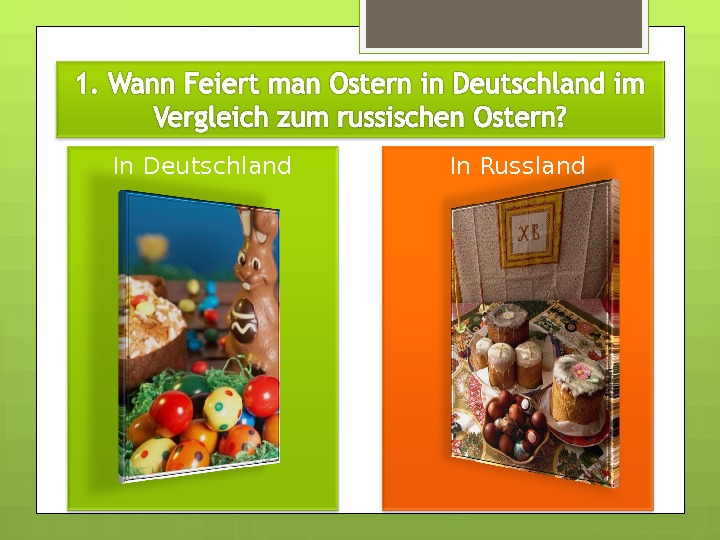 1. Wann Feiert man Ostern in Deutschland im Vergleich zum russischen Ostern?

In Deutschland

In Russland

ХВ